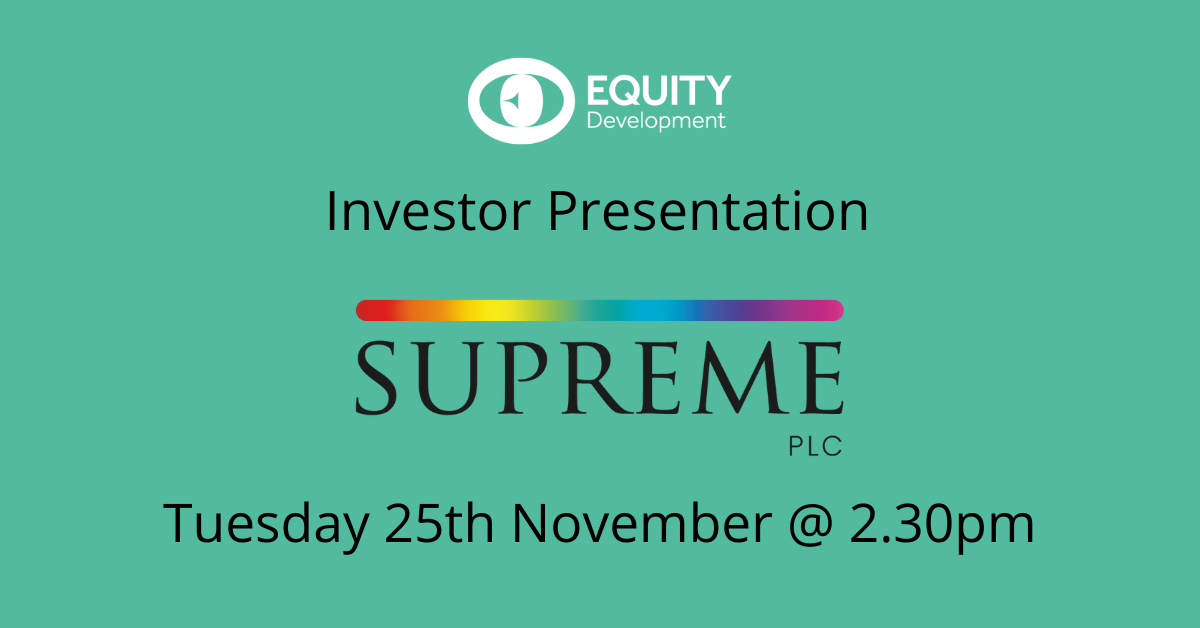 EQUITY
Development

Investor Presentation

SUPREME
PLC

Tuesday 25th November @ 2.30pm